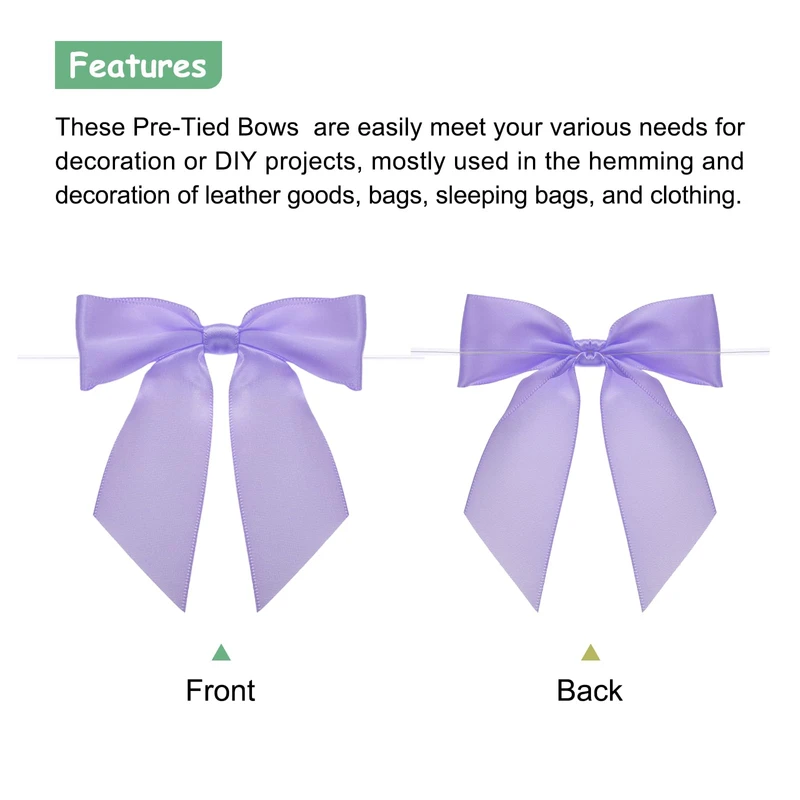 Features

These Pre-Tied Bows  are easily meet your various needs for decoration or DIY projects, mostly used in the hemming and decoration of leather goods, bags, sleeping bags, and clothing.

Front

Back